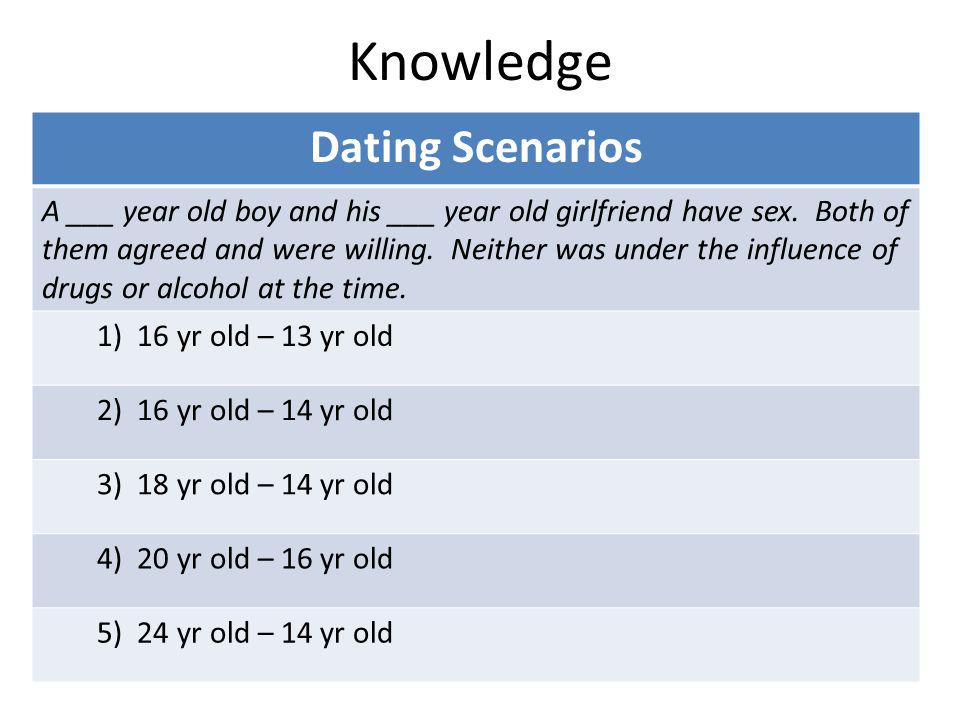 Knowledge

| Dating Scenarios |
|---|
| A ___ year old boy and his ___ year old girlfriend have sex. Both of them agreed and were willing. Neither was under the influence of drugs or alcohol at the time. |
| 1) 16 yr old – 13 yr old |
| 2) 16 yr old – 14 yr old |
| 3) 18 yr old – 14 yr old |
| 4) 20 yr old – 16 yr old |
| 5) 24 yr old – 14 yr old |